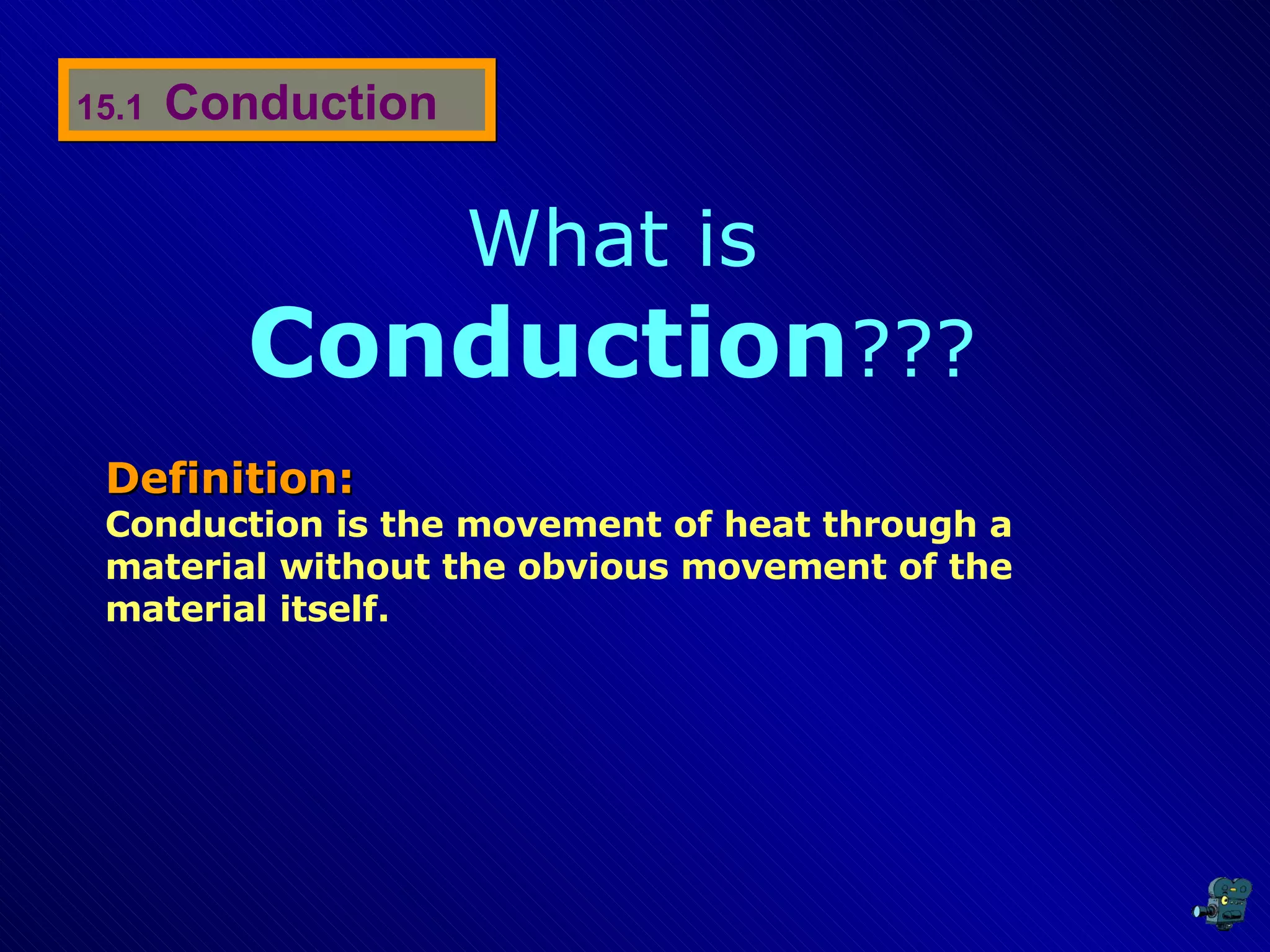 15.1 Conduction

What is Conduction???

Definition:
Conduction is the movement of heat through a material without the obvious movement of the material itself.